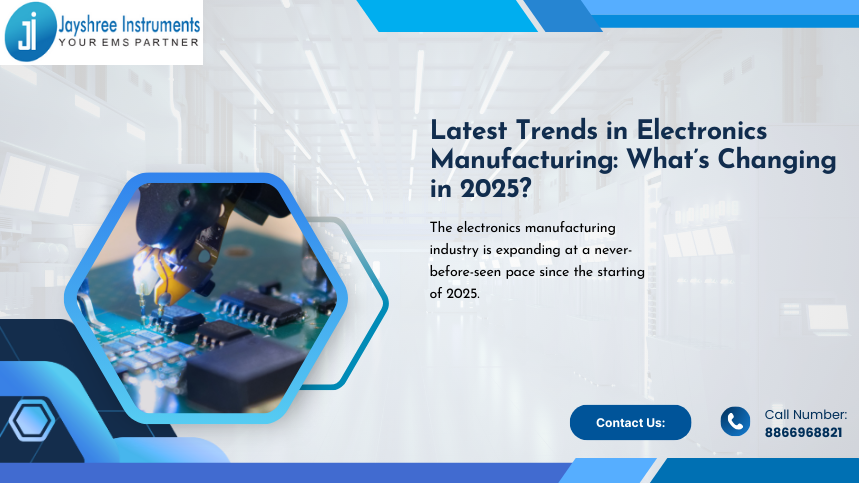 ji Jayshree Instruments
YOUR EMS PARTNER

Latest Trends in Electronics Manufacturing: What's Changing in 2025?

The electronics manufacturing industry is expanding at a never-before-seen pace since the starting of 2025.

Contact Us:

Call Number:
8866968821